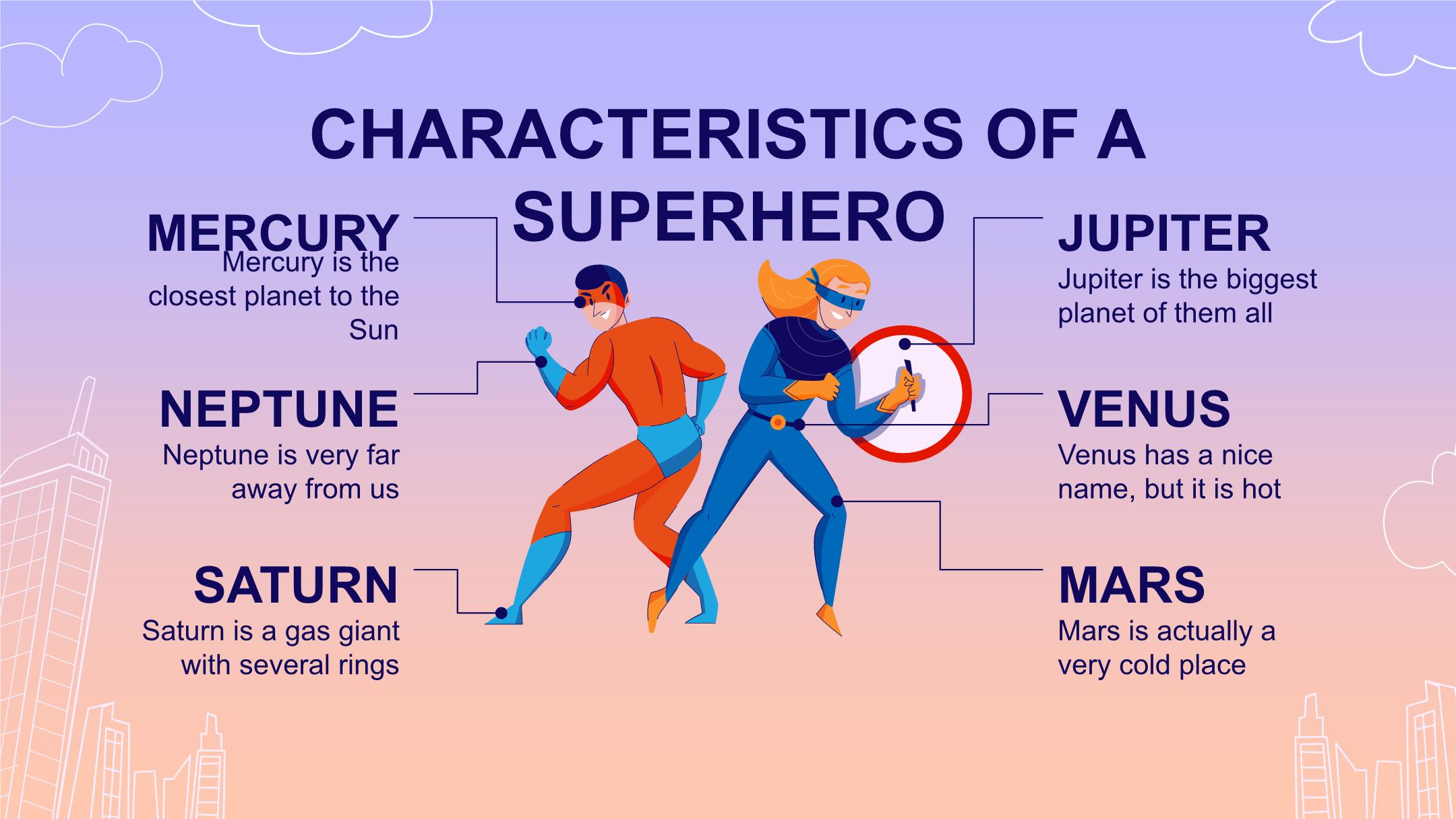 CHARACTERISTICS OF A SUPERHERO

MERCURY
Mercury is the closest planet to the Sun

NEPTUNE
Neptune is very far away from us

SATURN
Saturn is a gas giant with several rings

JUPITER
Jupiter is the biggest planet of them all

VENUS
Venus has a nice name, but it is hot

MARS
Mars is actually a very cold place